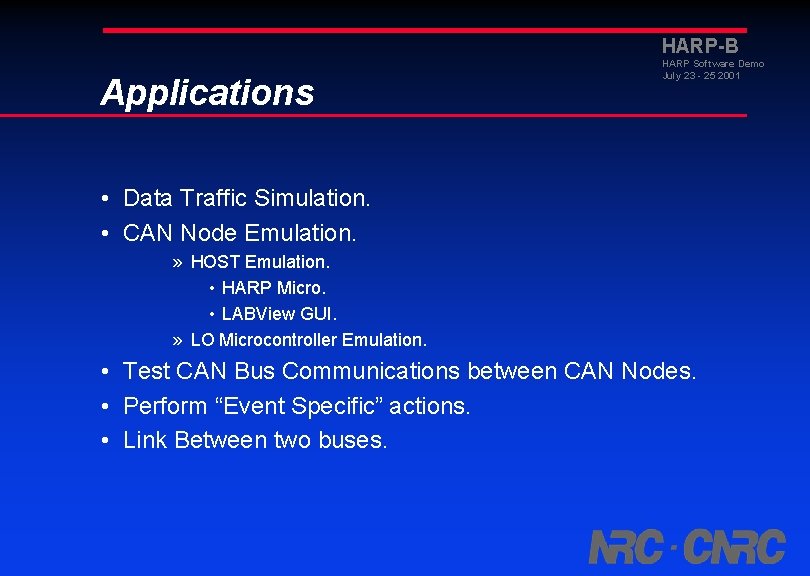 HARP-B
HARP Software Demo
July 23 - 25 2001

Applications

• Data Traffic Simulation.
• CAN Node Emulation.
» HOST Emulation.
• HARP Micro.
• LABView GUI.
» LO Microcontroller Emulation.
• Test CAN Bus Communications between CAN Nodes.
• Perform “Event Specific” actions.
• Link Between two buses.

NRC · CNRC